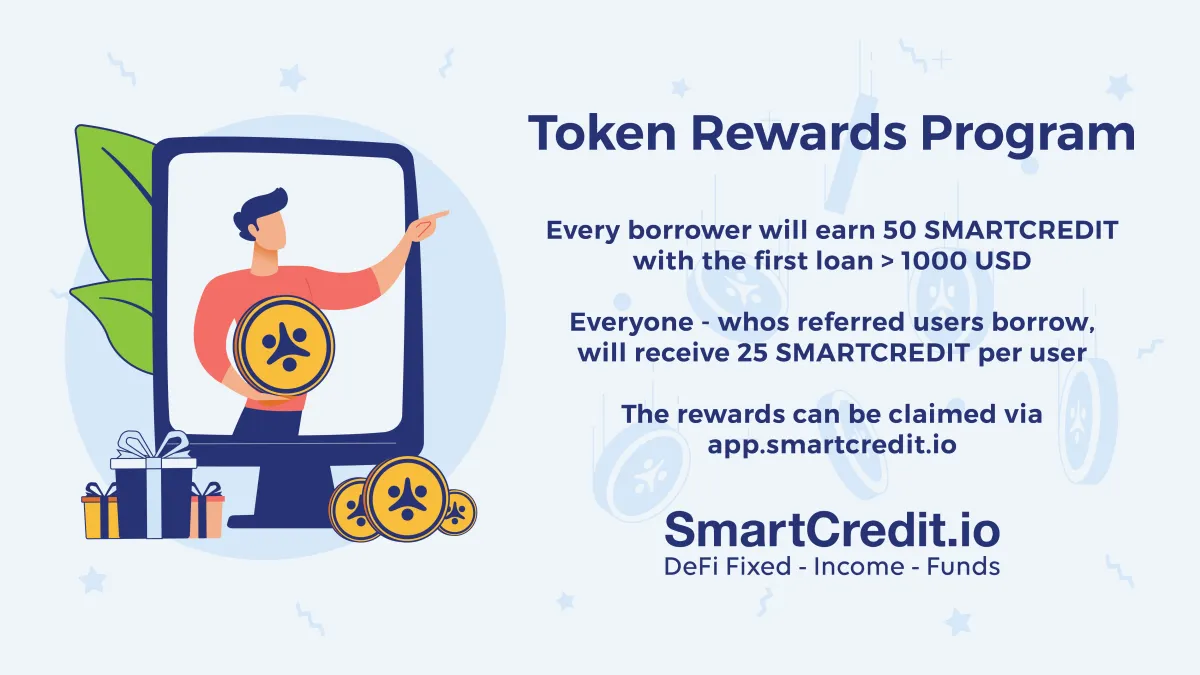 Token Rewards Program

Every borrower will earn 50 SMARTCREDIT with the first loan > 1000 USD

Everyone - whos referred users borrow, will receive 25 SMARTCREDIT per user

The rewards can be claimed via app.smartcredit.io

SmartCredit.io
DeFi Fixed - Income - Funds